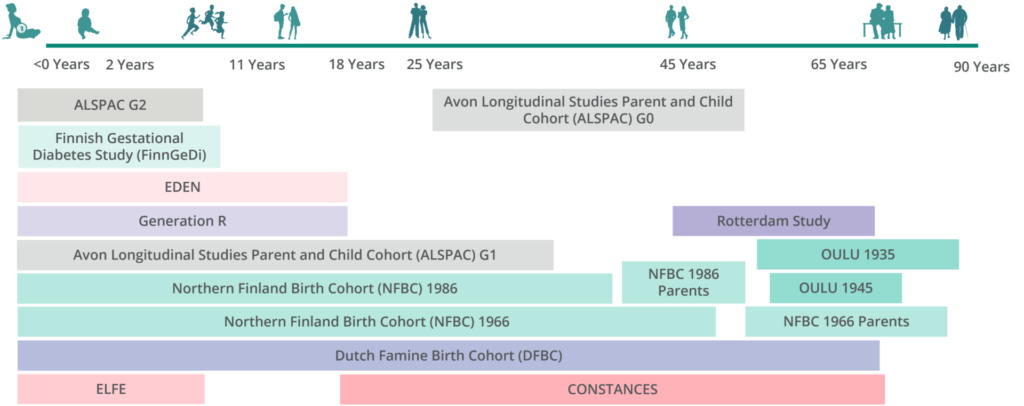 <0 Years 2 Years 11 Years 18 Years 25 Years 45 Years 65 Years 90 Years

ALSPAC G2

Avon Longitudinal Studies Parent and Child Cohort (ALSPAC) G0

Finnish Gestational Diabetes Study (FinnGeDi)

EDEN

Generation R

Rotterdam Study

Avon Longitudinal Studies Parent and Child Cohort (ALSPAC) G1

OULU 1935

Northern Finland Birth Cohort (NFBC) 1986

NFBC 1986 Parents

OULU 1945

Northern Finland Birth Cohort (NFBC) 1966

NFBC 1966 Parents

Dutch Famine Birth Cohort (DFBC)

ELFE

CONSTANCES